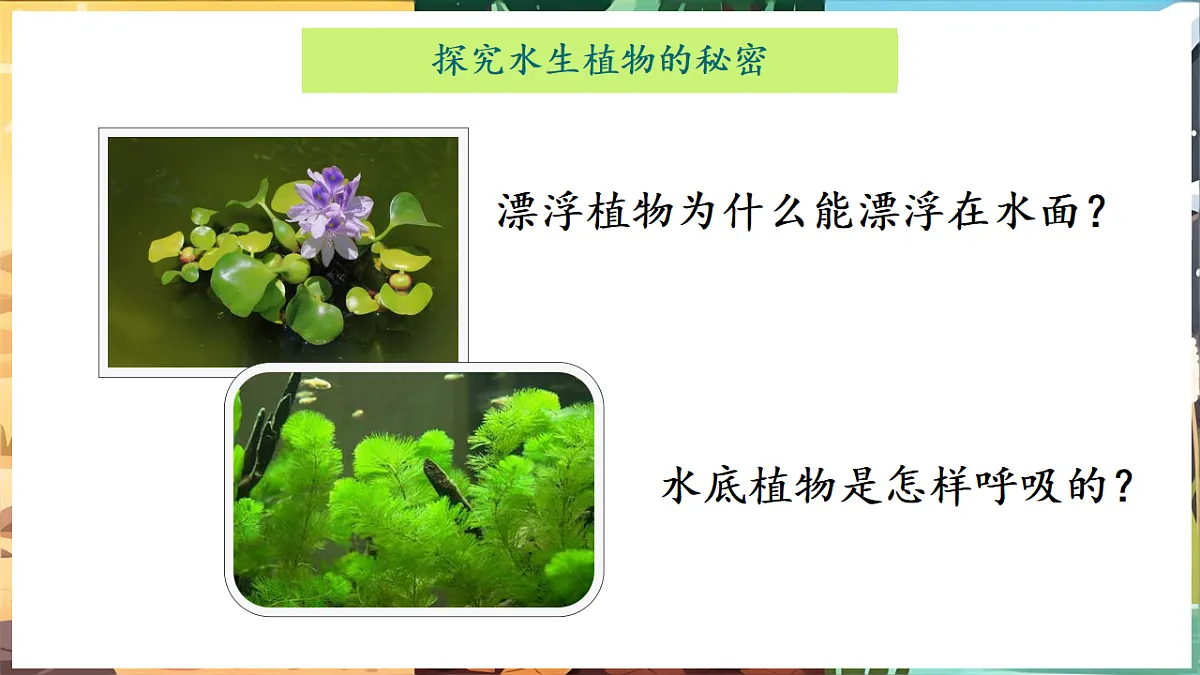 探究水生植物的秘密

漂浮植物为什么能漂浮在水面？

水底植物是怎样呼吸的？